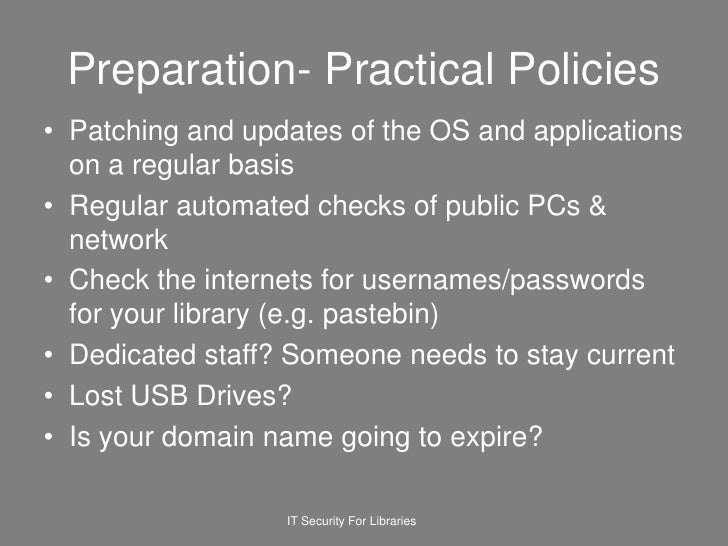 Preparation- Practical Policies

• Patching and updates of the OS and applications on a regular basis
• Regular automated checks of public PCs & network
• Check the internets for usernames/passwords for your library (e.g. pastebin)
• Dedicated staff? Someone needs to stay current
• Lost USB Drives?
• Is your domain name going to expire?

IT Security For Libraries